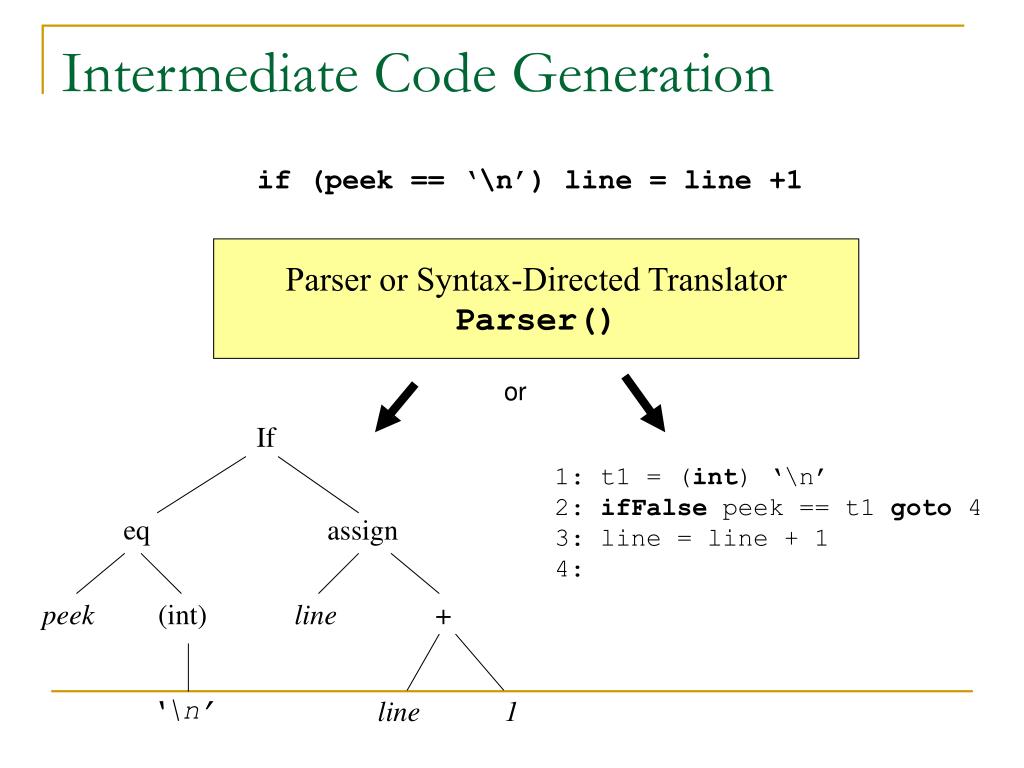 Intermediate Code Generation

if (peek == '\n') line = line +1

Parser or Syntax-Directed Translator
Parser()

or

If

eq

assign

peek

(int)

line

+

'\n'

line

1

1: t1 = (int) '\n'
2: ifFalse peek == t1 goto 4
3: line = line + 1
4: